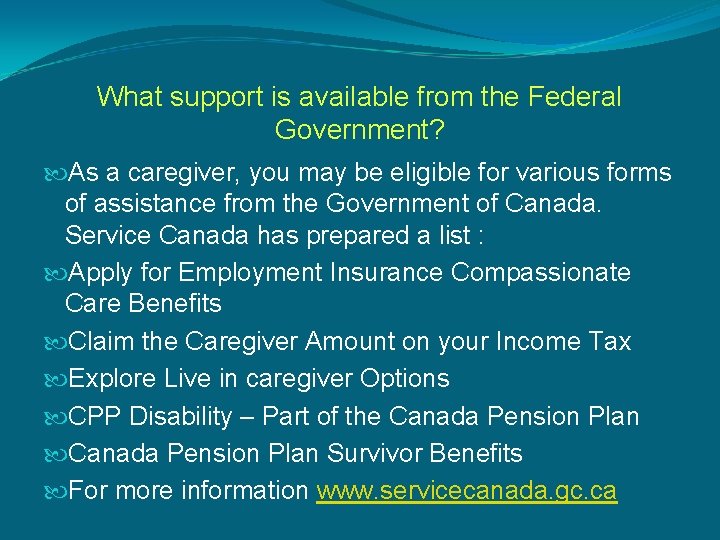 What support is available from the Federal Government?

As a caregiver, you may be eligible for various forms of assistance from the Government of Canada. Service Canada has prepared a list :

Apply for Employment Insurance Compassionate Care Benefits

Claim the Caregiver Amount on your Income Tax

Explore Live in caregiver Options

CPP Disability – Part of the Canada Pension Plan

Canada Pension Plan Survivor Benefits

For more information www.servicecanada.gc.ca